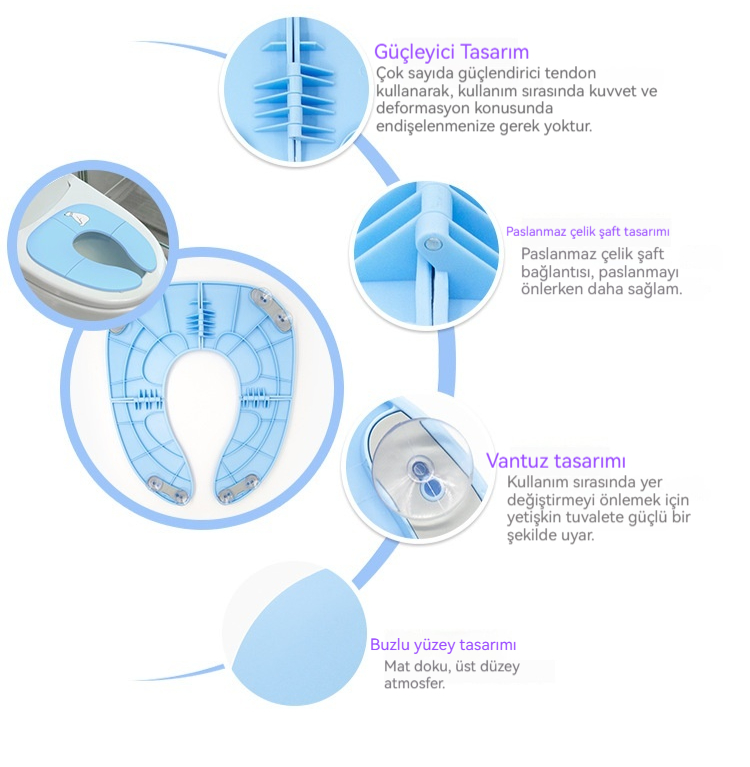 Güçleyici Tasarım
Çok sayıda güçlendirici tendon kullanarak, kullanım sırasında kuvvet ve deformasyon konusunda endişelenmenize gerek yoktur.

Paslanmaz çelik şaft tasarımı
Paslanmaz çelik şaft bağlantısı, paslanmayı önlerken daha sağlam.

Vantuz tasarımı
Kullanım sırasında yer değiştirmeyi önlemek için yetişkin tuvalete güçlü bir şekilde uyar.

Buzlu yüzey tasarımı
Mat doku, üst düzey atmosfer.